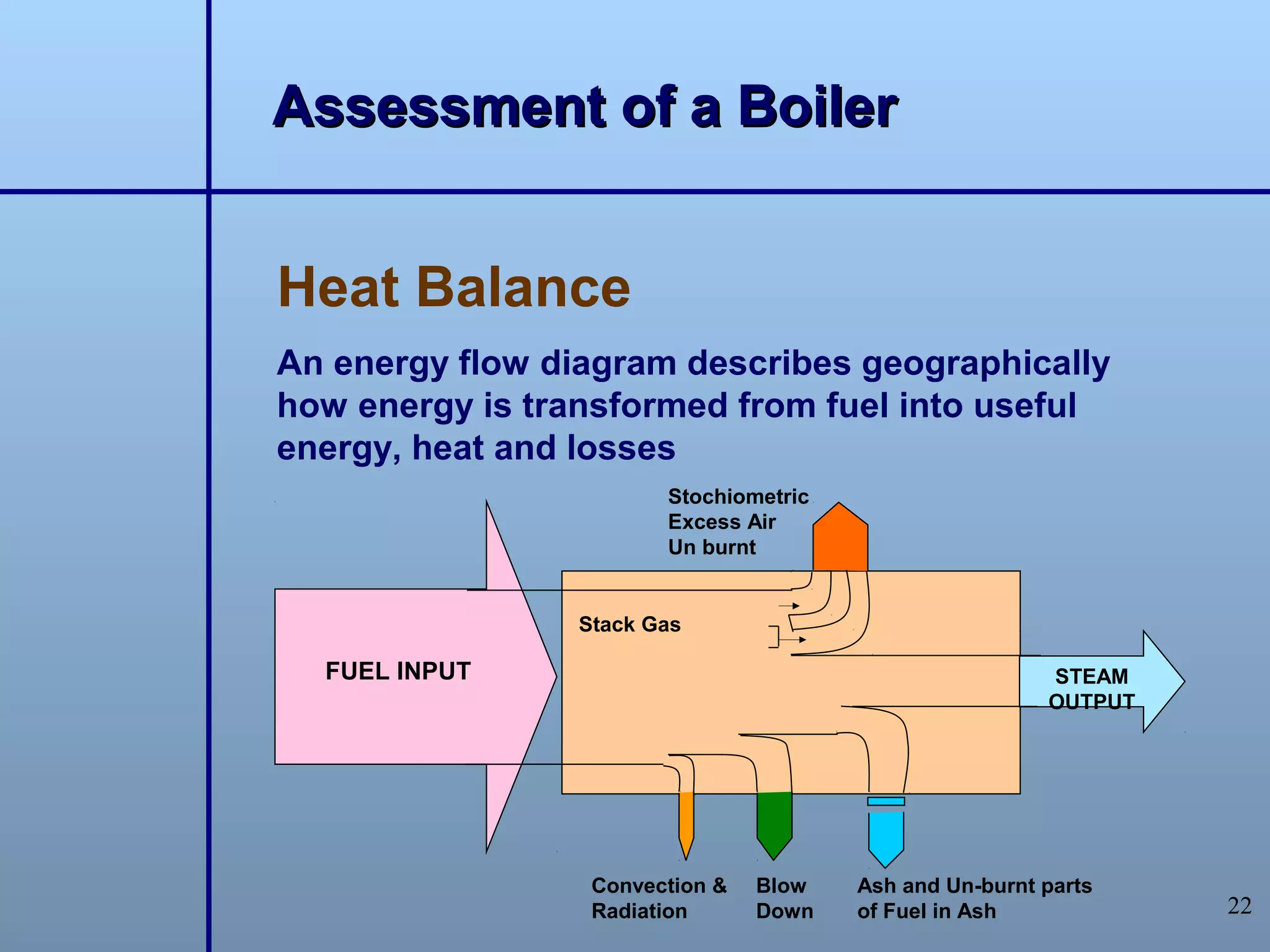 Assessment of a Boiler

Heat Balance

An energy flow diagram describes geographically how energy is transformed from fuel into useful energy, heat and losses

Stochiometric
Excess Air
Un burnt

Stack Gas

FUEL INPUT

STEAM OUTPUT

Convection & Radiation

Blow Down

Ash and Un-burnt parts of Fuel in Ash

22